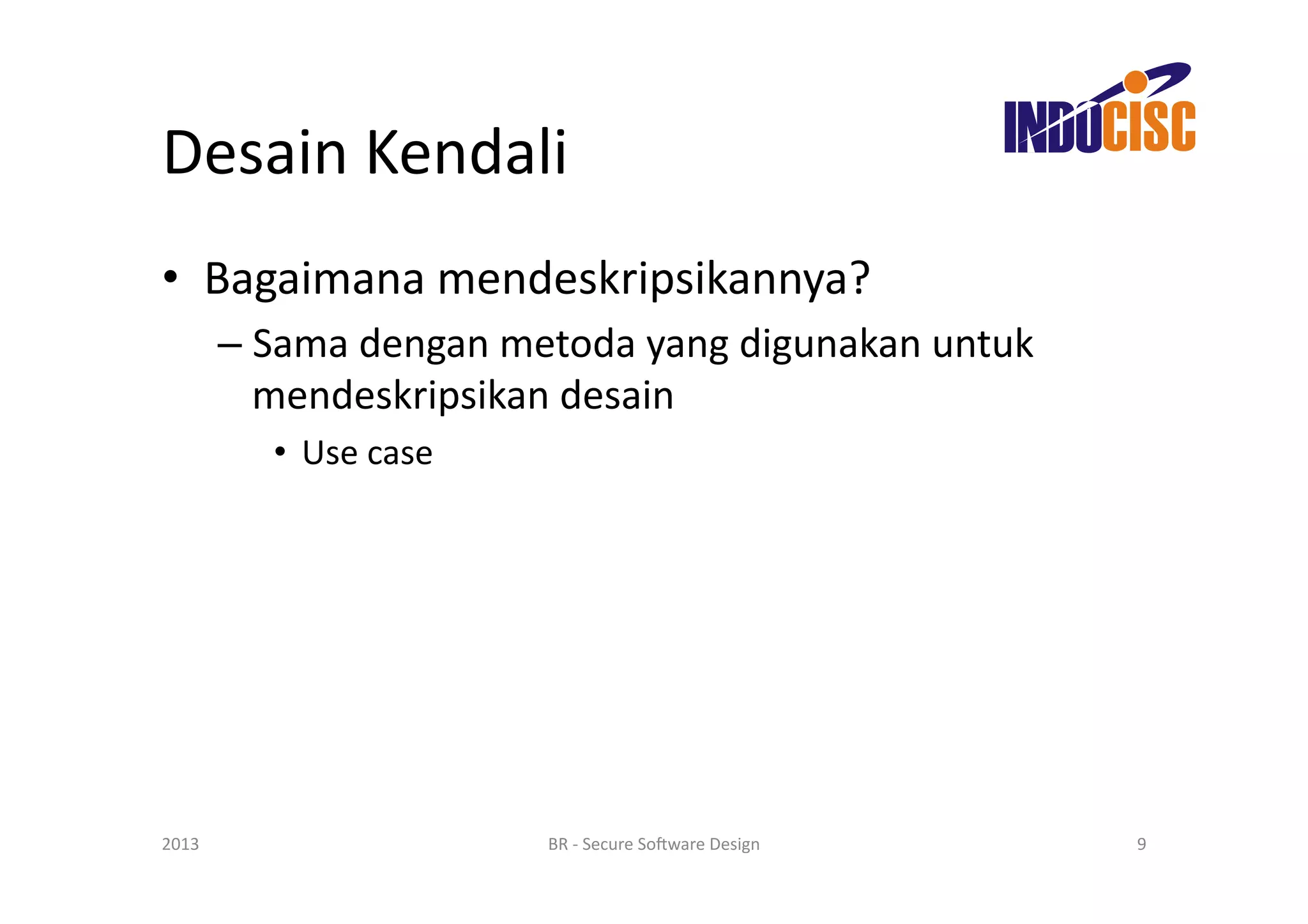 INDOCISC

Desain Kendali

• Bagaimana mendeskripsikannya?
– Sama dengan metoda yang digunakan untuk mendeskripsikan desain
• Use case

2013 BR - Secure Software Design 9